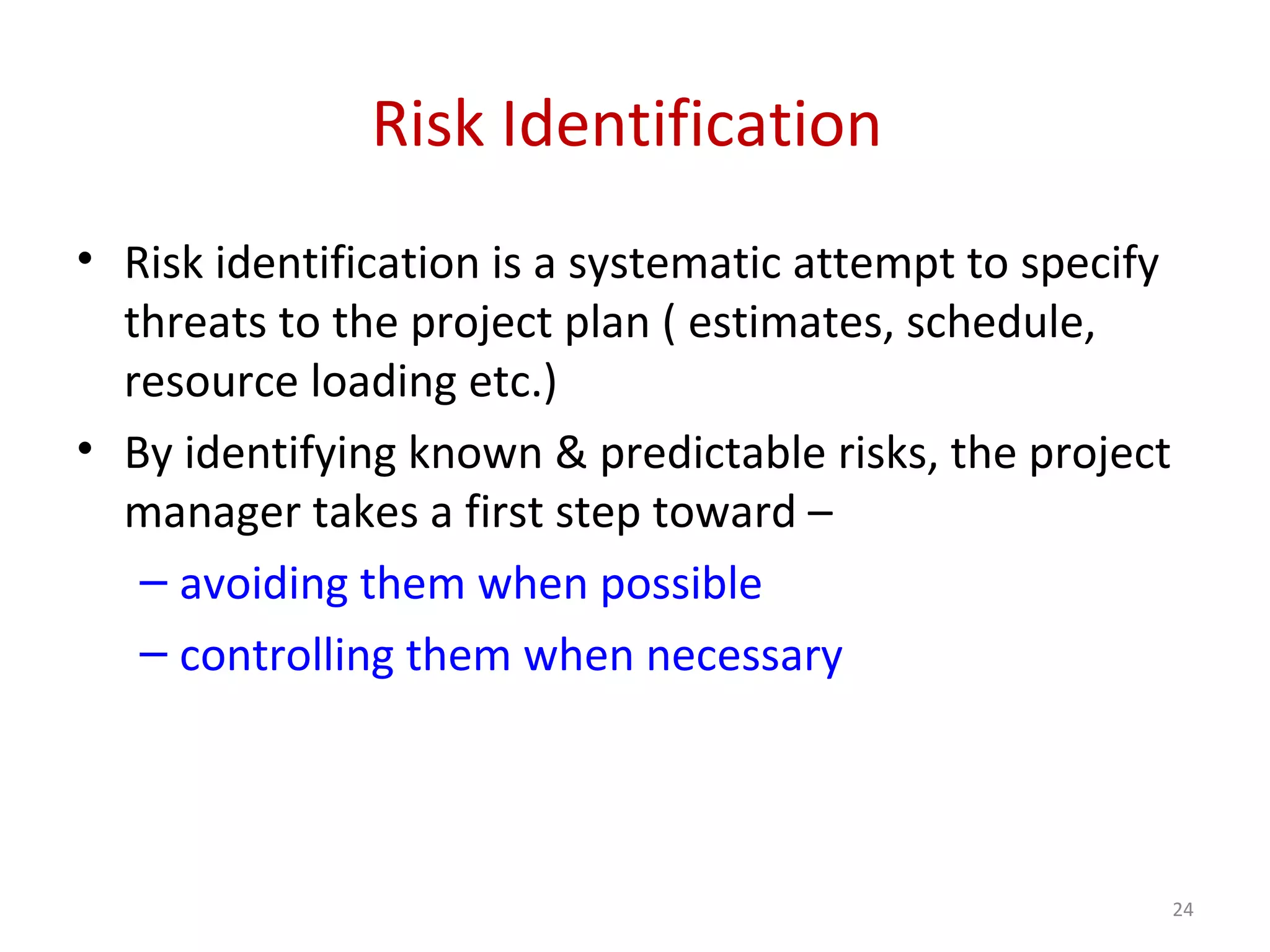 Risk Identification

• Risk identification is a systematic attempt to specify threats to the project plan ( estimates, schedule, resource loading etc.)

• By identifying known & predictable risks, the project manager takes a first step toward –

– avoiding them when possible

– controlling them when necessary

24